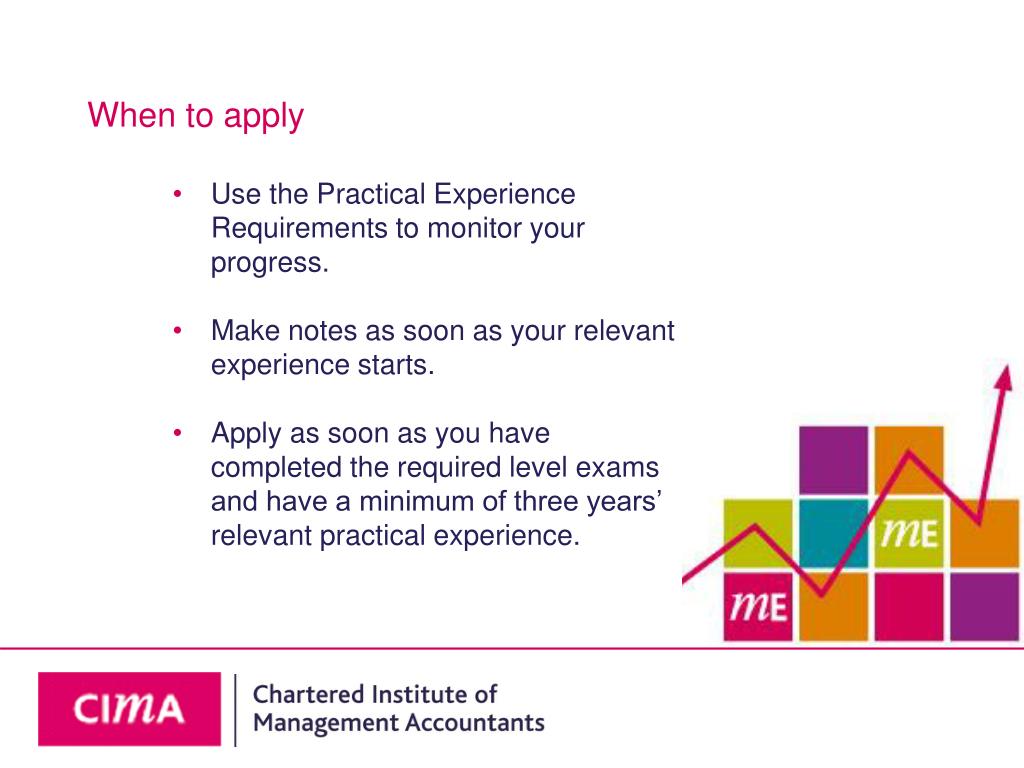 When to apply

• Use the Practical Experience Requirements to monitor your progress.

• Make notes as soon as your relevant experience starts.

• Apply as soon as you have completed the required level exams and have a minimum of three years' relevant practical experience.

mE

mE

CIMA

Chartered Institute of
Management Accountants